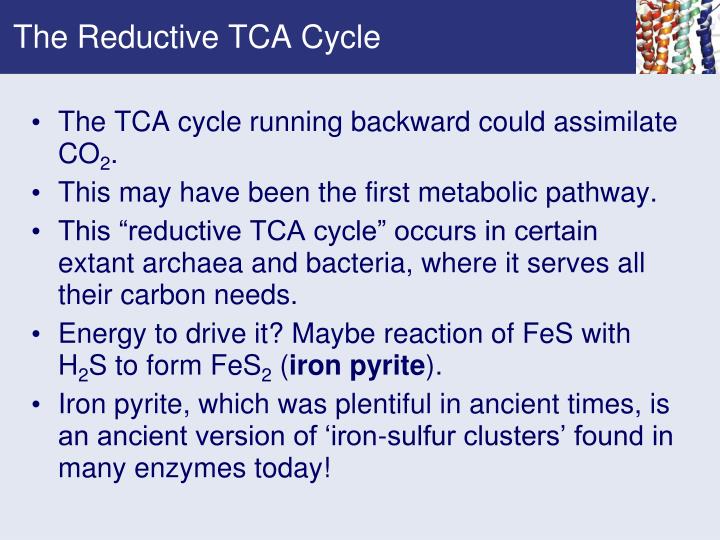 The Reductive TCA Cycle

• The TCA cycle running backward could assimilate $CO_2$.
• This may have been the first metabolic pathway.
• This “reductive TCA cycle” occurs in certain extant archaea and bacteria, where it serves all their carbon needs.
• Energy to drive it? Maybe reaction of FeS with $H_2S$ to form $FeS_2$ (**iron pyrite**).
• Iron pyrite, which was plentiful in ancient times, is an ancient version of ‘iron-sulfur clusters’ found in many enzymes today!